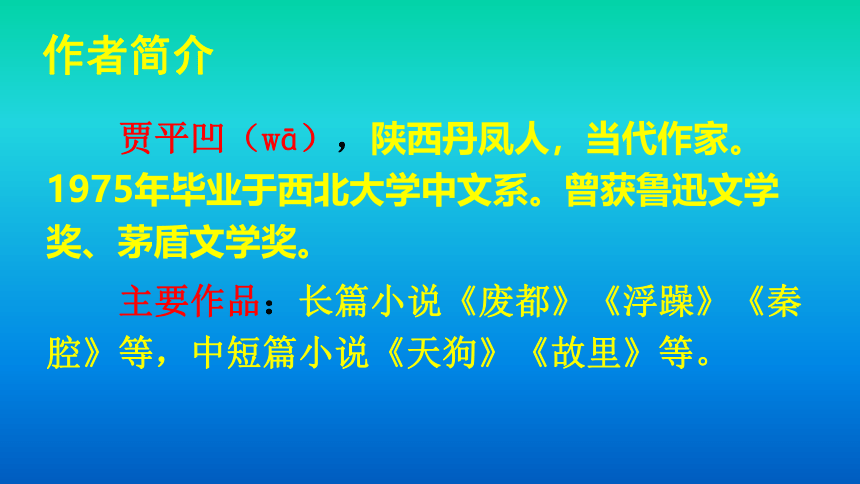 作者简介

贾平凹（wā），陕西丹凤人，当代作家。1975年毕业于西北大学中文系。曾获鲁迅文学奖、茅盾文学奖。

主要作品：长篇小说《废都》《浮躁》《秦腔》等，中短篇小说《天狗》《故里》等。